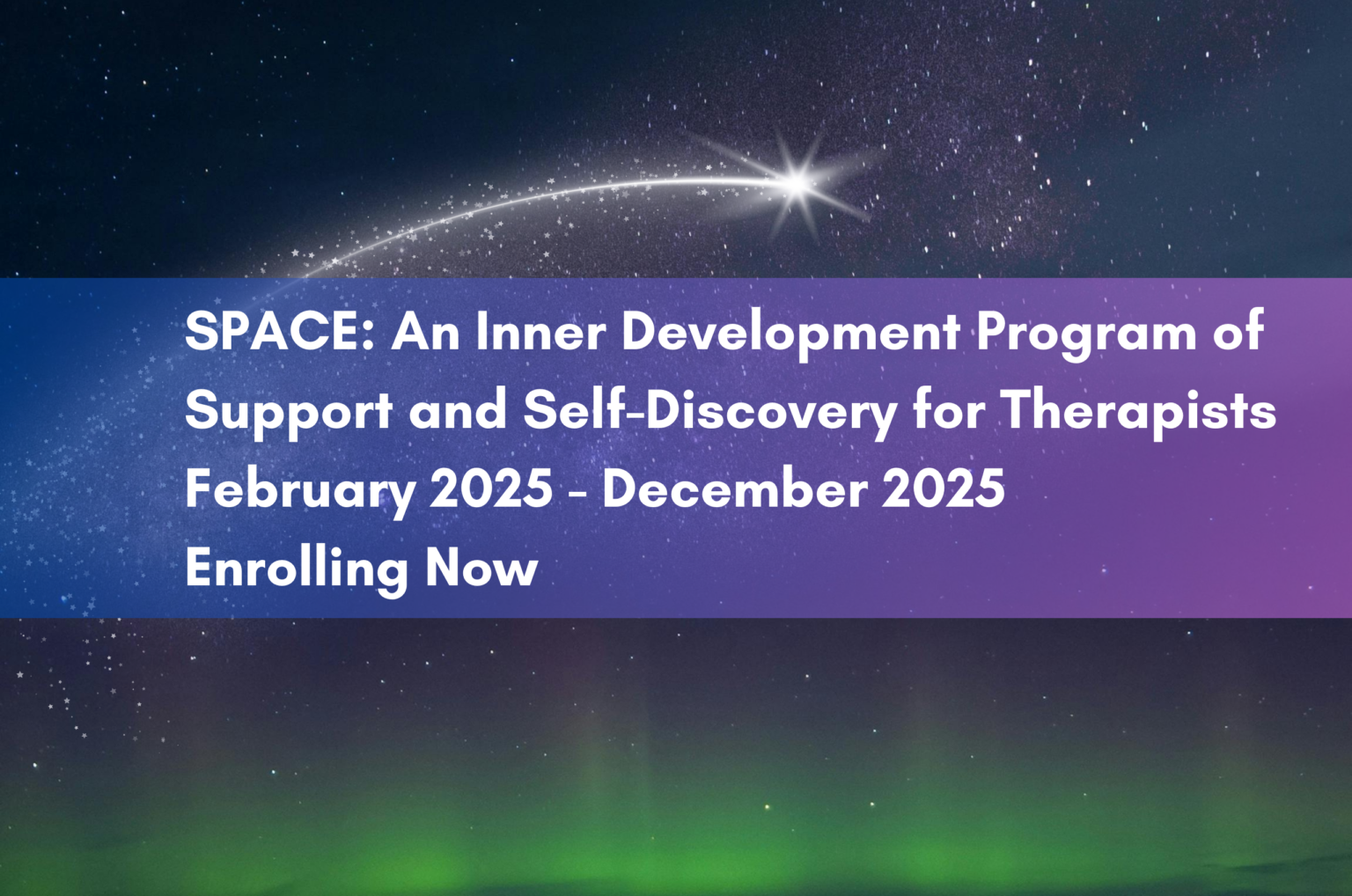 SPACE: An Inner Development Program of Support and Self-Discovery for Therapists
February 2025 - December 2025
Enrolling Now